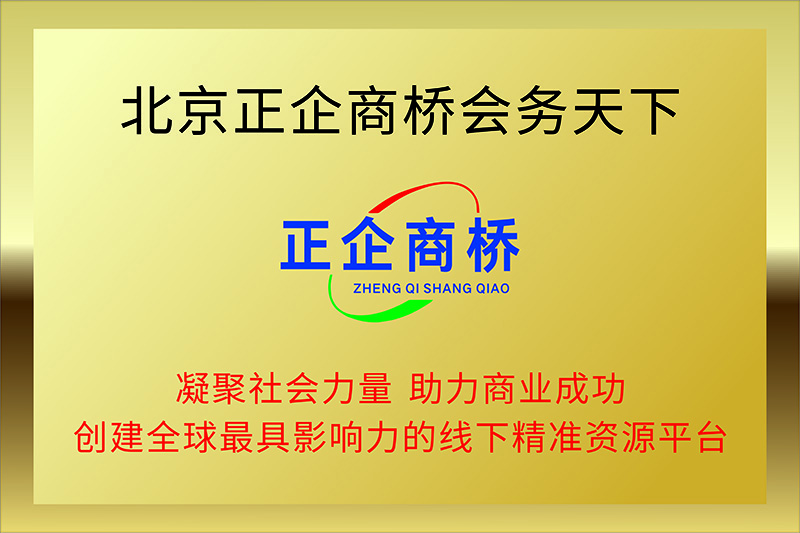 北京正企商桥会务天下

正企商桥
ZHENG QI SHANG QIAO

凝聚社会力量 助力商业成功
创建全球最具影响力的线下精准资源平台